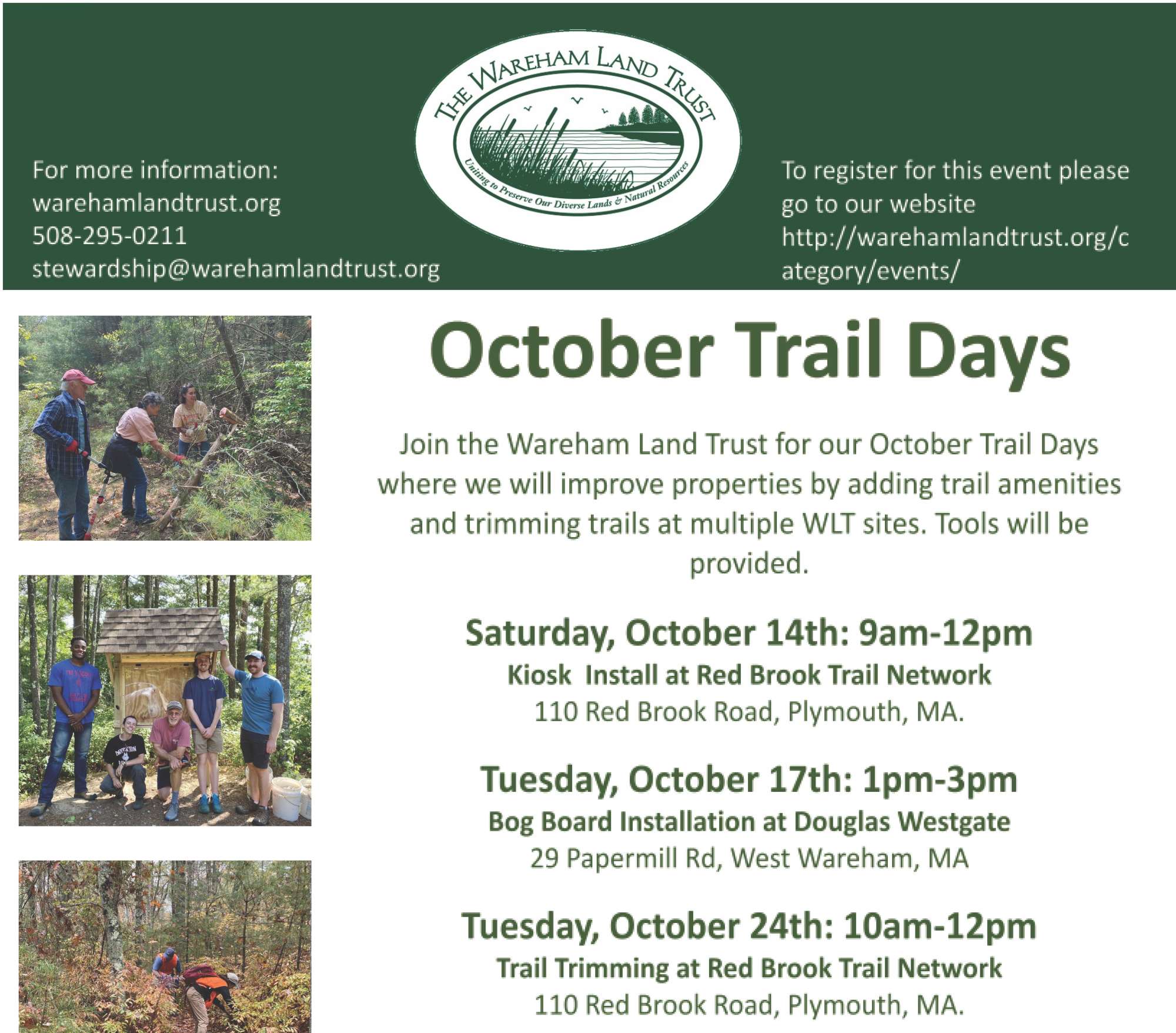 For more information:
warehamlandtrust.org
508-295-0211
stewardship@warehamlandtrust.org

THE WAREHAM LAND TRUST
Uniting to Preserve Our Diverse Lands & Natural Resources

To register for this event please go to our website http://warehamlandtrust.org/category/events/

October Trail Days

Join the Wareham Land Trust for our October Trail Days where we will improve properties by adding trail amenities and trimming trails at multiple WLT sites. Tools will be provided.

Saturday, October 14th: 9am-12pm
Kiosk Install at Red Brook Trail Network
110 Red Brook Road, Plymouth, MA.

Tuesday, October 17th: 1pm-3pm
Bog Board Installation at Douglas Westgate
29 Papermill Rd, West Wareham, MA

Tuesday, October 24th: 10am-12pm
Trail Trimming at Red Brook Trail Network
110 Red Brook Road, Plymouth, MA.